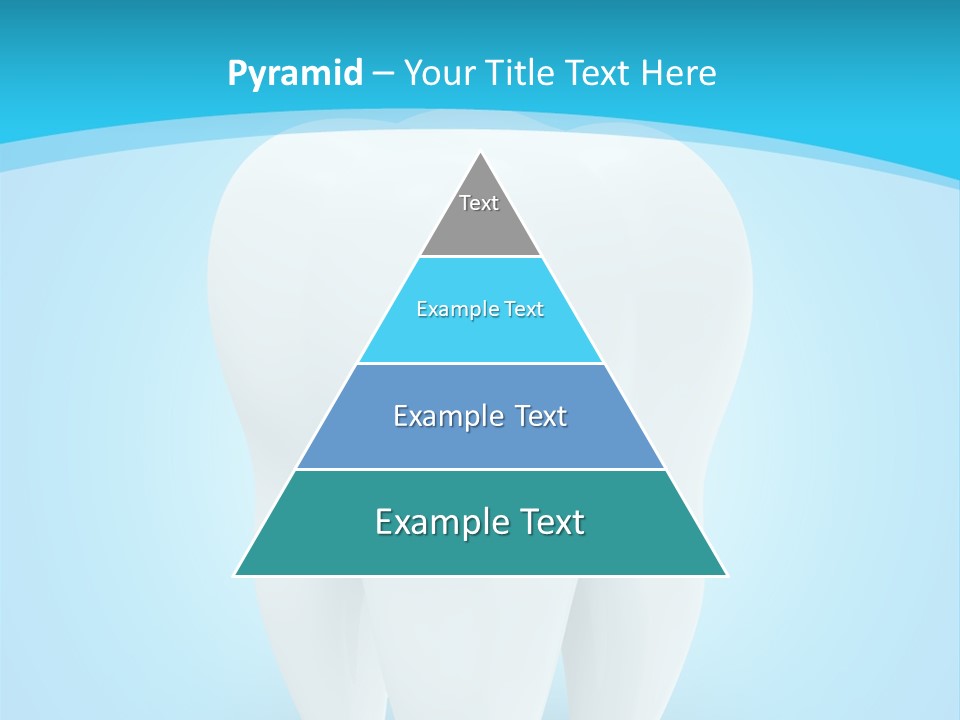 Pyramid – Your Title Text Here

Text

Example Text

Example Text

Example Text